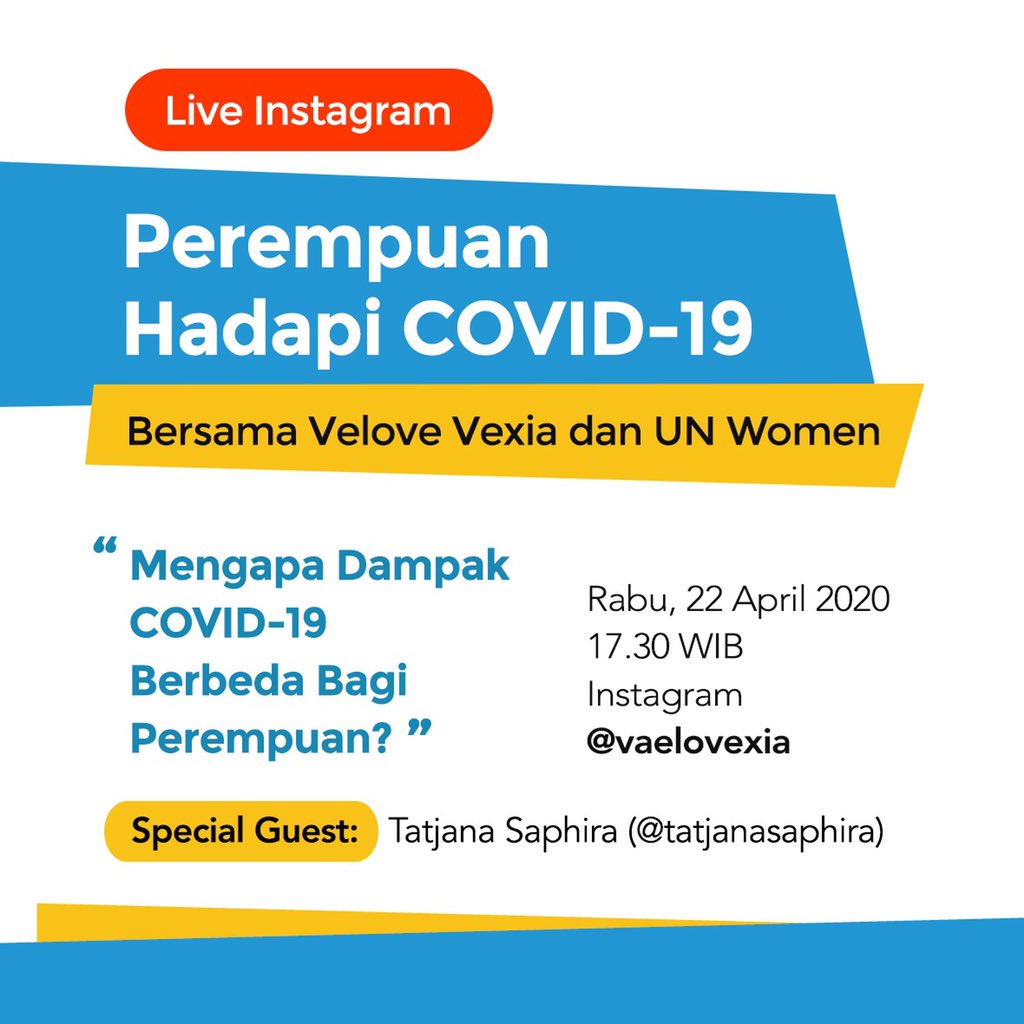 Live Instagram

Perempuan Hadapi COVID-19

Bersama Velove Vexia dan UN Women

“ Mengapa Dampak COVID-19 Berbeda Bagi Perempuan? ”

Rabu, 22 April 2020
17.30 WIB
Instagram
@vaelovexia

Special Guest: Tatjana Saphira (@tatjanasaphira)